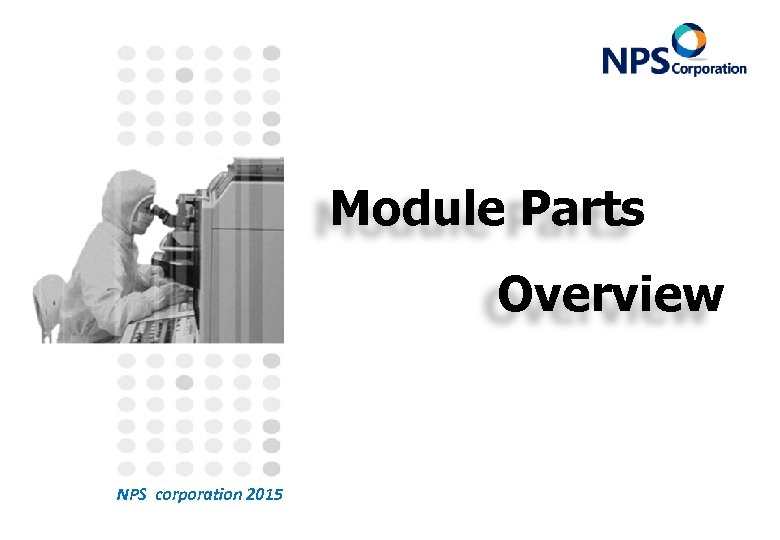 NPS Corporation

Module Parts

Overview

NPS corporation 2015